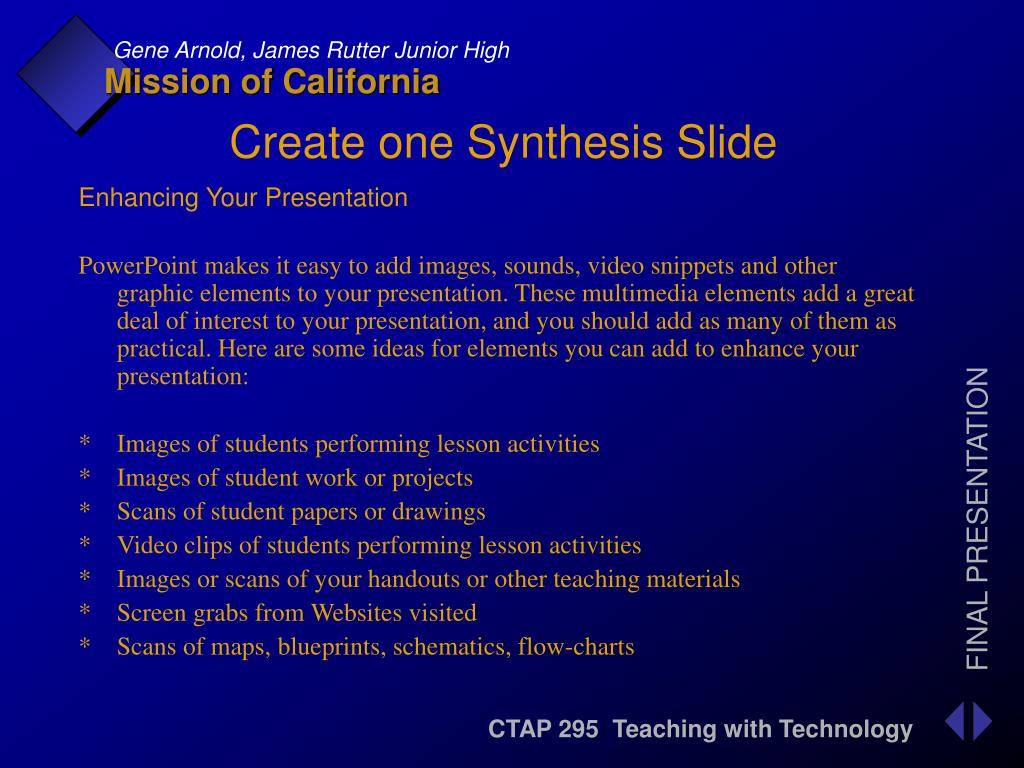 Gene Arnold, James Rutter Junior High
Mission of California

Create one Synthesis Slide

Enhancing Your Presentation

PowerPoint makes it easy to add images, sounds, video snippets and other graphic elements to your presentation. These multimedia elements add a great deal of interest to your presentation, and you should add as many of them as practical. Here are some ideas for elements you can add to enhance your presentation:

* Images of students performing lesson activities
* Images of student work or projects
* Scans of student papers or drawings
* Video clips of students performing lesson activities
* Images or scans of your handouts or other teaching materials
* Screen grabs from Websites visited
* Scans of maps, blueprints, schematics, flow-charts

FINAL PRESENTATION

CTAP 295 Teaching with Technology